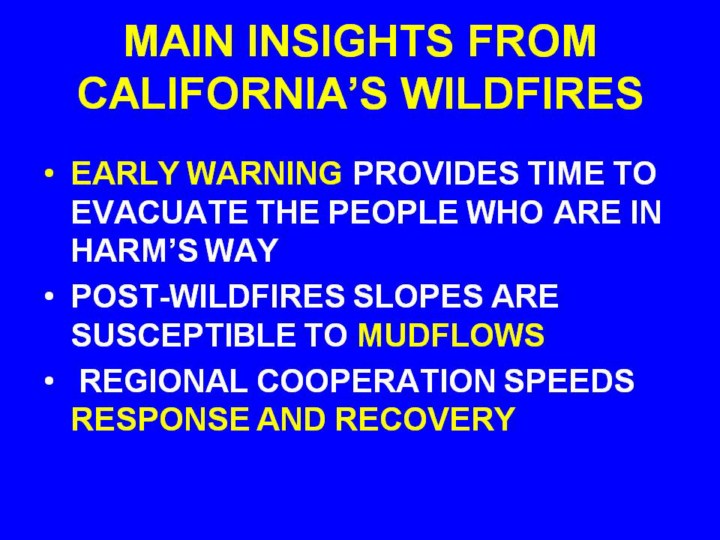 MAIN INSIGHTS FROM CALIFORNIA'S WILDFIRES

• EARLY WARNING PROVIDES TIME TO EVACUATE THE PEOPLE WHO ARE IN HARM'S WAY

• POST-WILDFIRES SLOPES ARE SUSCEPTIBLE TO MUDFLOWS

• REGIONAL COOPERATION SPEEDS RESPONSE AND RECOVERY